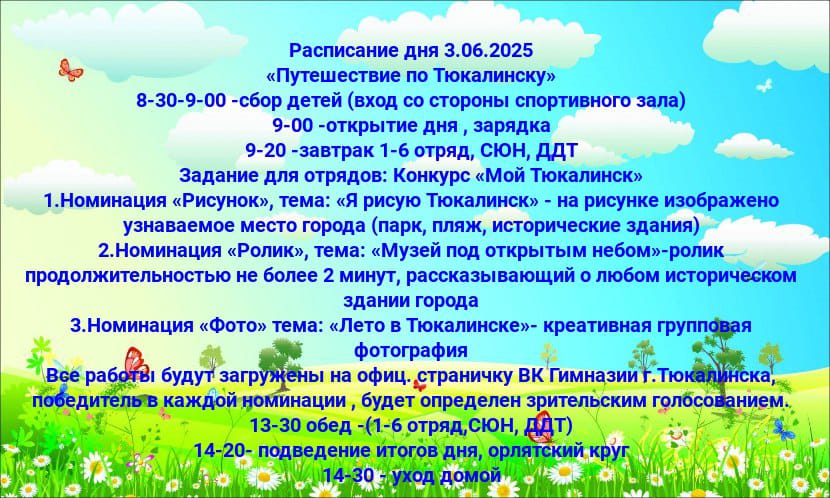 Расписание дня 3.06.2025
«Путешествие по Тюкалинску»
8-30-9-00 -сбор детей (вход со стороны спортивного зала)
9-00 -открытие дня , зарядка
9-20 -завтрак 1-6 отряд, СЮН, ДДТ
Задание для отрядов: Конкурс «Мой Тюкалинск»
1.Номинация «Рисунок», тема: «Я рисую Тюкалинск» - на рисунке изображено узнаваемое место города (парк, пляж, исторические здания)
2.Номинация «Ролик», тема: «Музей под открытым небом»-ролик продолжительностью не более 2 минут, рассказывающий о любом историческом здании города
3.Номинация «Фото» тема: «Лето в Тюкалинске»- креативная групповая фотография
Все работы будут загружены на офиц. страничку ВК Гимназии г.Тюкалинска, победитель в каждой номинации , будет определен зрительским голосованием.
13-30 обед -(1-6 отряд,СЮН, ДДТ)
14-20- подведение итогов дня, орлятский круг
14-30 - уход домой